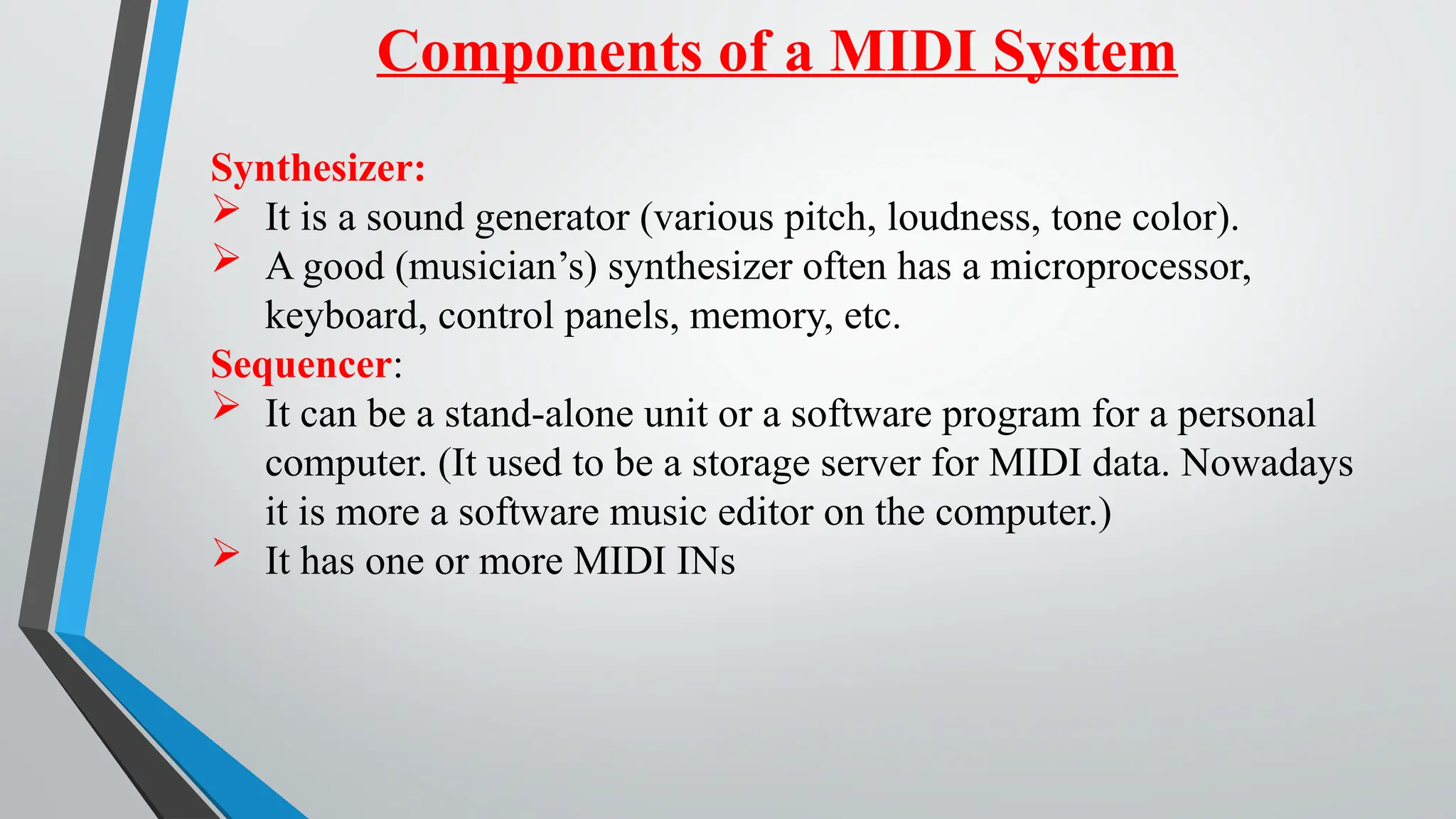 Components of a MIDI System

Synthesizer:
➢ It is a sound generator (various pitch, loudness, tone color).
➢ A good (musician’s) synthesizer often has a microprocessor, keyboard, control panels, memory, etc.

Sequencer:
➢ It can be a stand-alone unit or a software program for a personal computer. (It used to be a storage server for MIDI data. Nowadays it is more a software music editor on the computer.)
➢ It has one or more MIDI INs